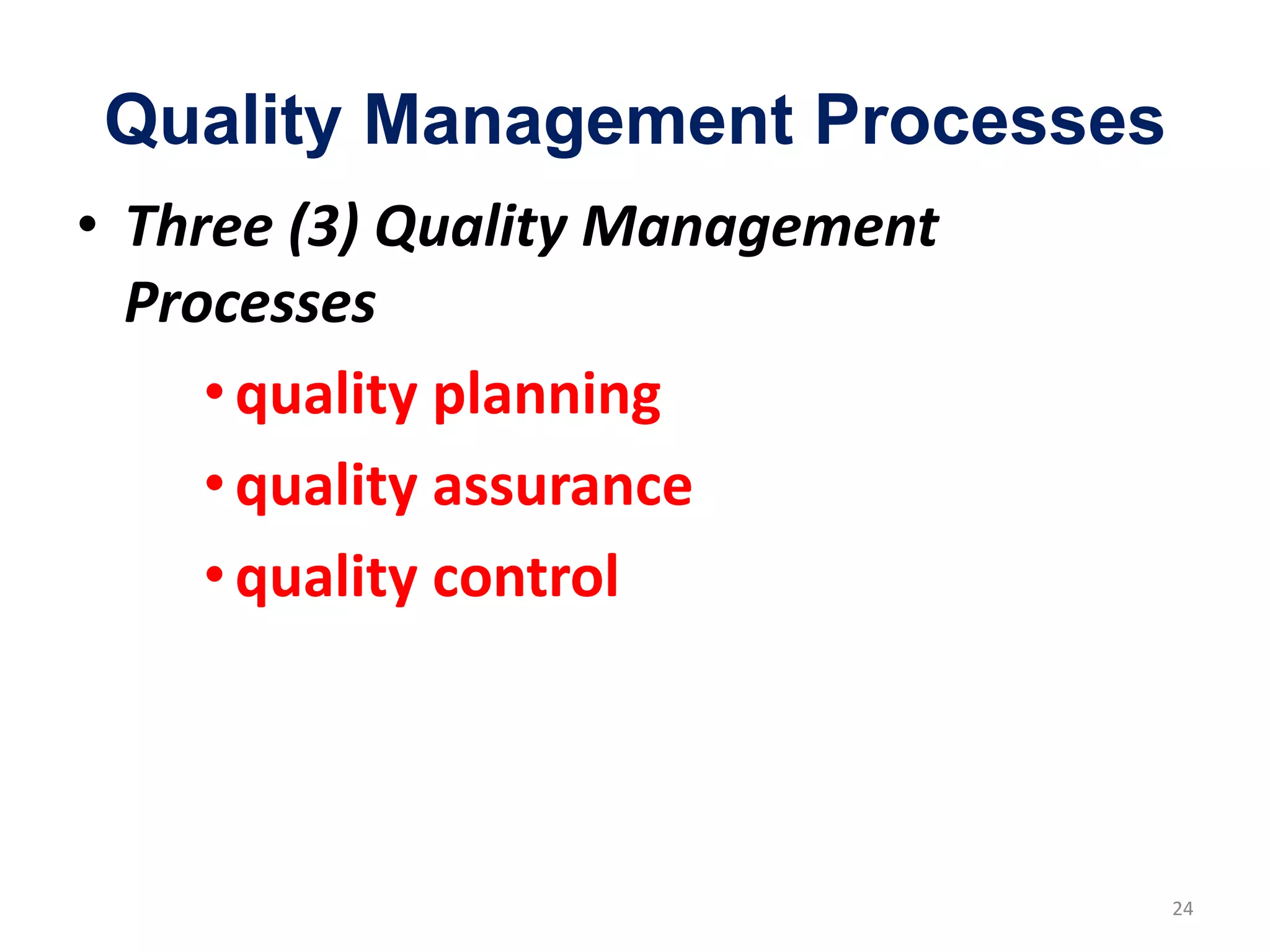 Quality Management Processes

• Three (3) Quality Management Processes

• quality planning
• quality assurance
• quality control

24